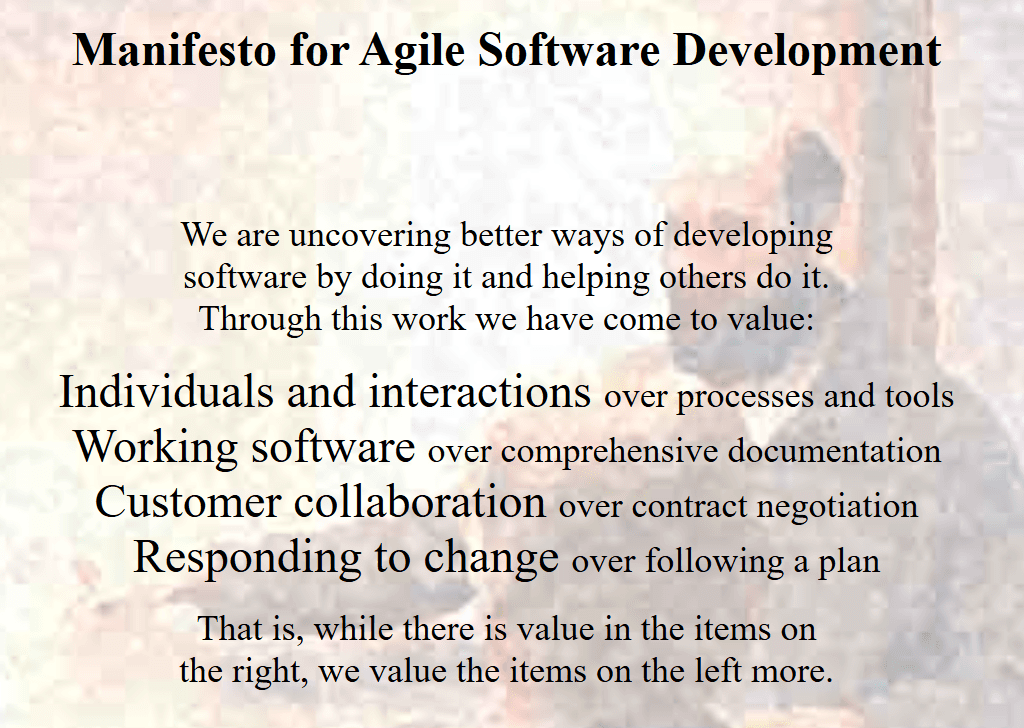 Manifesto for Agile Software Development

We are uncovering better ways of developing software by doing it and helping others do it. Through this work we have come to value:

Individuals and interactions over processes and tools
Working software over comprehensive documentation
Customer collaboration over contract negotiation
Responding to change over following a plan

That is, while there is value in the items on the right, we value the items on the left more.